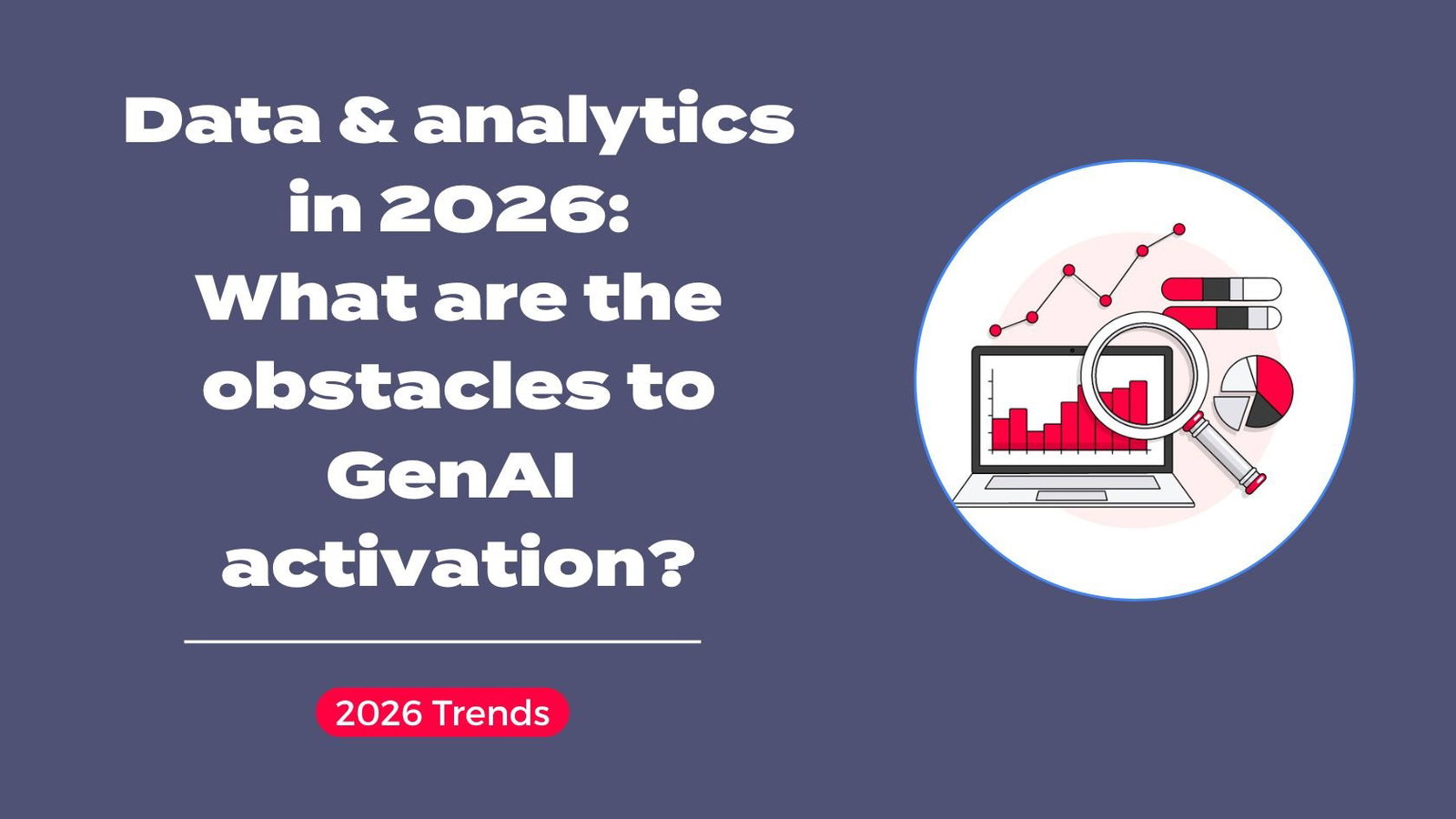 Data & analytics in 2026: What are the obstacles to GenAI activation?

2026 Trends